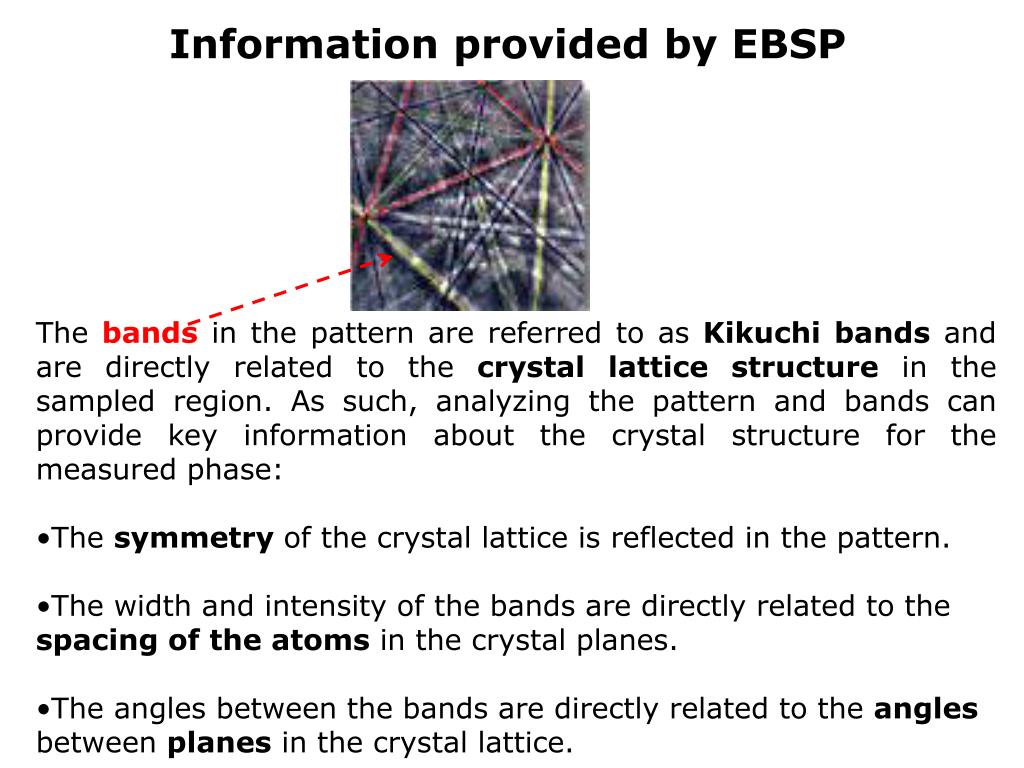 Information provided by EBSP

The bands in the pattern are referred to as Kikuchi bands and are directly related to the crystal lattice structure in the sampled region. As such, analyzing the pattern and bands can provide key information about the crystal structure for the measured phase:

•The symmetry of the crystal lattice is reflected in the pattern.

•The width and intensity of the bands are directly related to the spacing of the atoms in the crystal planes.

•The angles between the bands are directly related to the angles between planes in the crystal lattice.